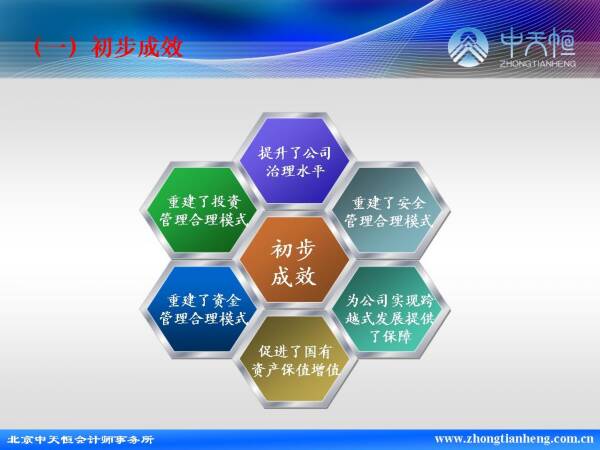 （一）初步成效

中天恒
ZHONGTIANHENG

提升了公司治理水平

重建了投资管理合理模式

重建了安全管理合理模式

初步成效

重建了资金管理合理模式

为公司实现跨越式发展提供了保障

促进了国有资产保值增值

北京中天恒会计师事务所

www.zhongtianheng.com.cn